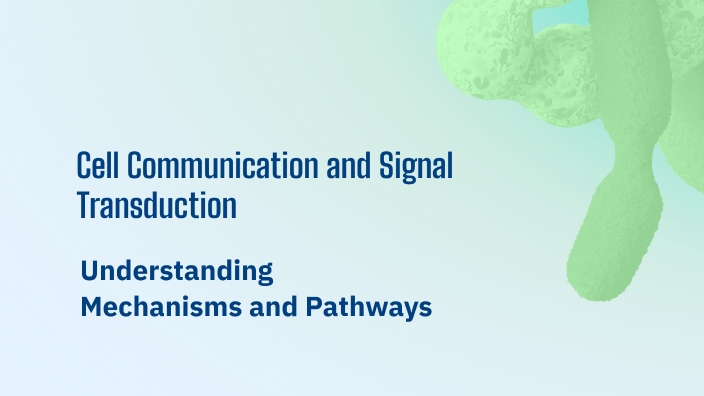 Cell Communication and Signal Transduction

Understanding Mechanisms and Pathways